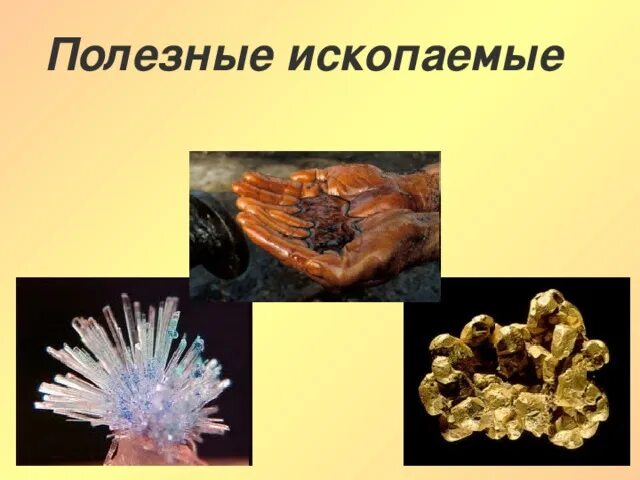 Полезные ископаемые